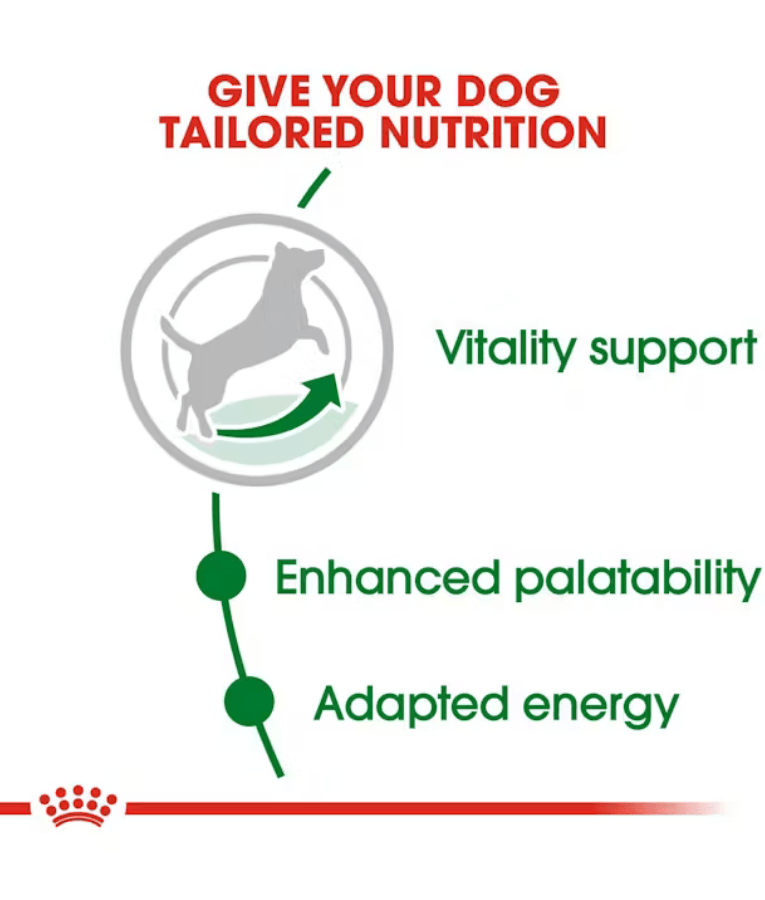 GIVE YOUR DOG TAILORED NUTRITION

Vitality support

Enhanced palatability

Adapted energy